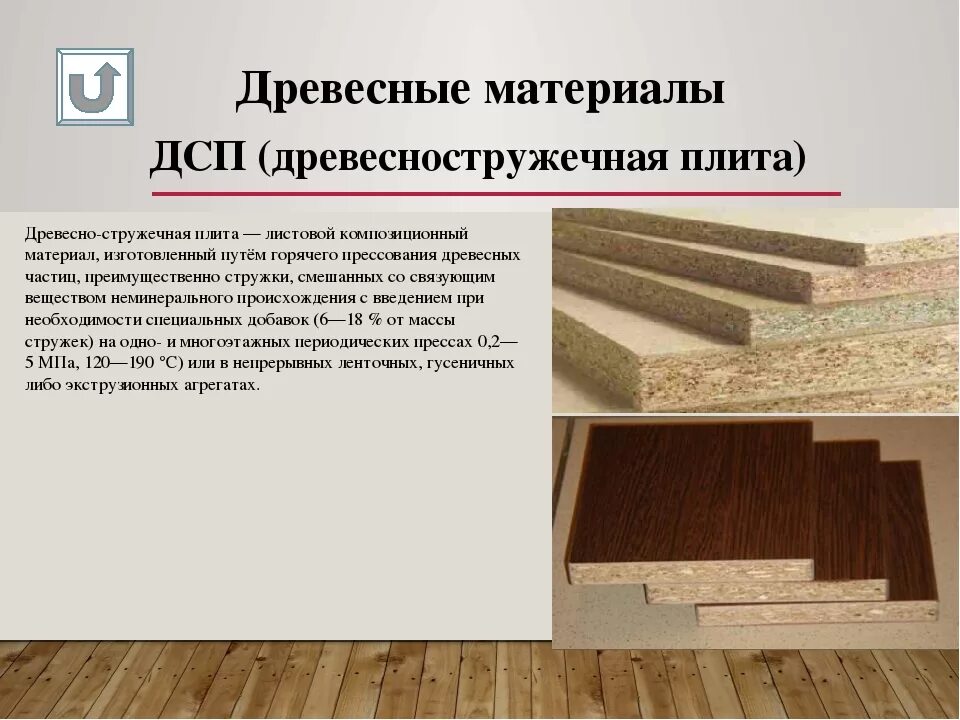 Древесные материалы

ДСП (древесностружечная плита)

Древесно-стружечная плита — листовой композиционный материал, изготовленный путём горячего прессования древесных частиц, преимущественно стружки, смешанных со связующим веществом неминерального происхождения с введением при необходимости специальных добавок (6—18 % от массы стружек) на одно- и многоэтажных периодических прессах 0,2—5 МПа, 120—190 °C) или в непрерывных ленточных, гусеничных либо экструзионных агрегатах.